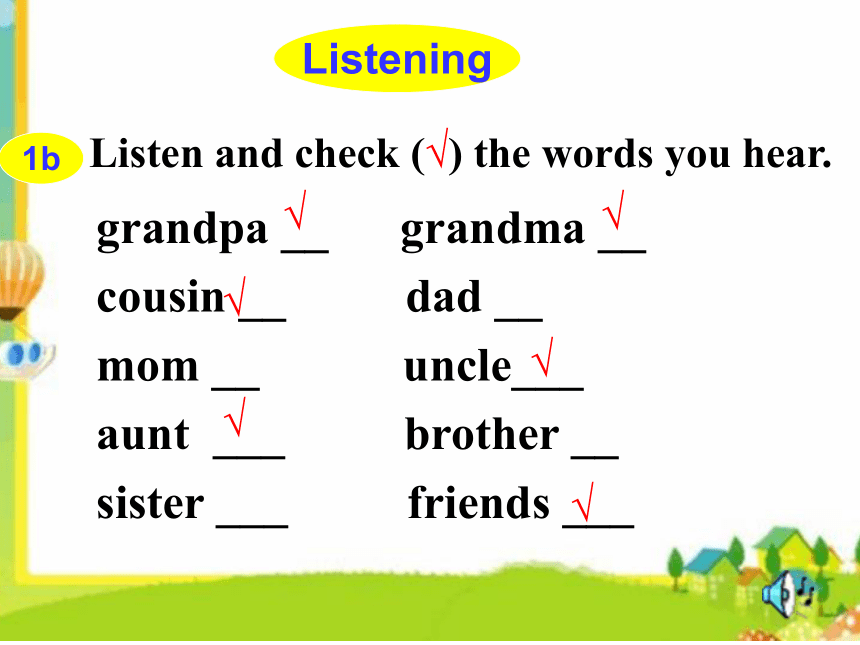 Listening

1b Listen and check (√) the words you hear.

grandpa √__ grandma √__

cousin√__ dad __

mom __ uncle√___

aunt √___ brother __

sister ___ friends √___